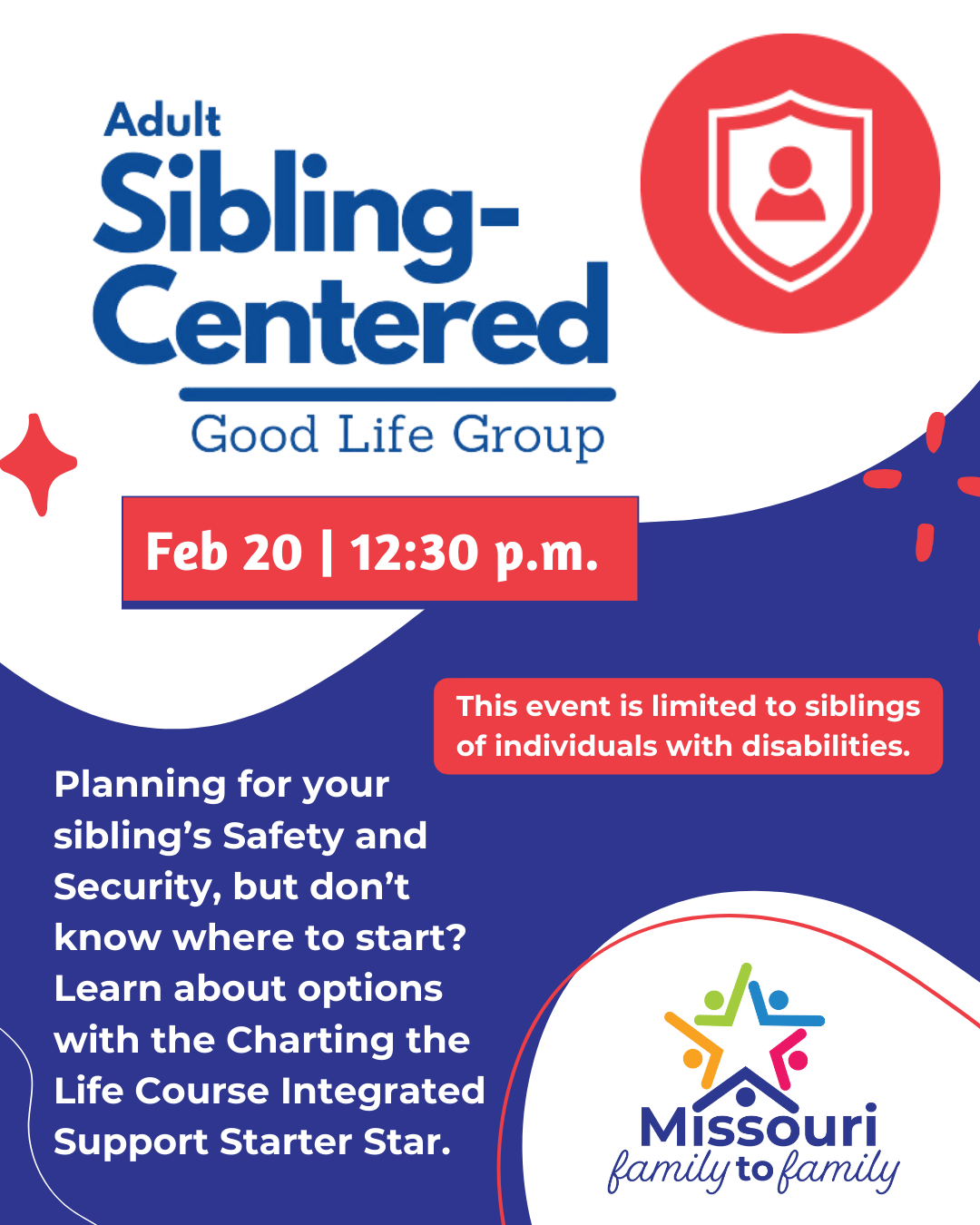 Adult Sibling-Centered

Good Life Group

Feb 20 | 12:30 p.m.

This event is limited to siblings of individuals with disabilities.

Planning for your sibling's Safety and Security, but don't know where to start? Learn about options with the Charting the Life Course Integrated Support Starter Star.

Missouri family to family